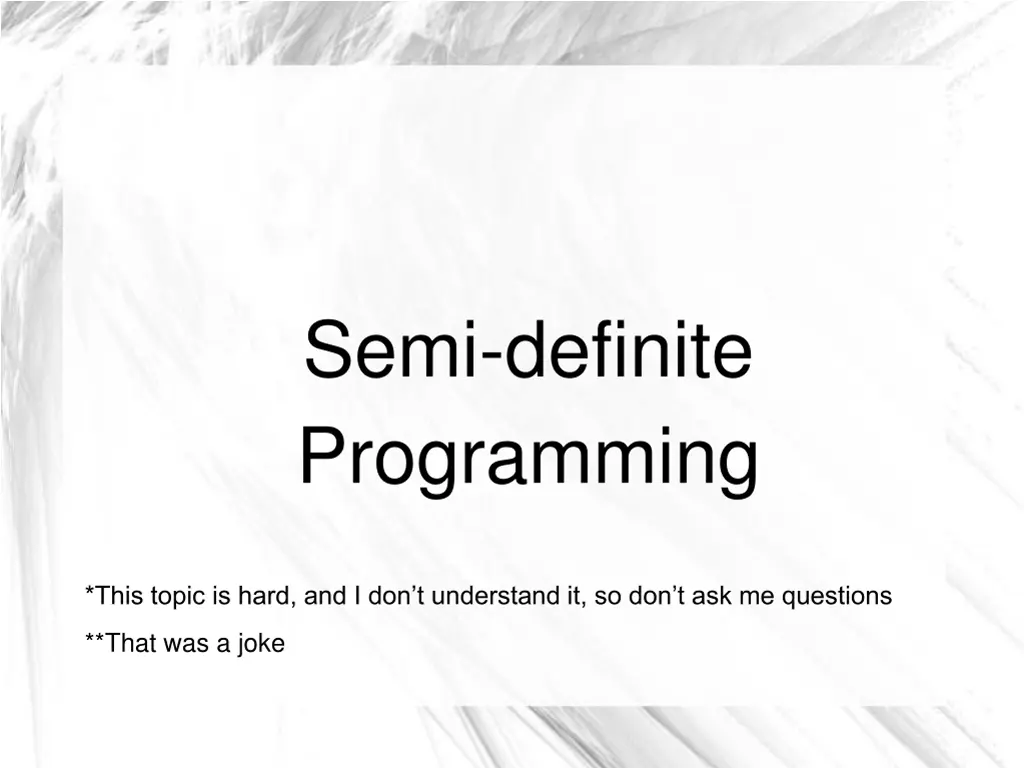 Semi-definite Programming

*This topic is hard, and I don’t understand it, so don’t ask me questions

**That was a joke